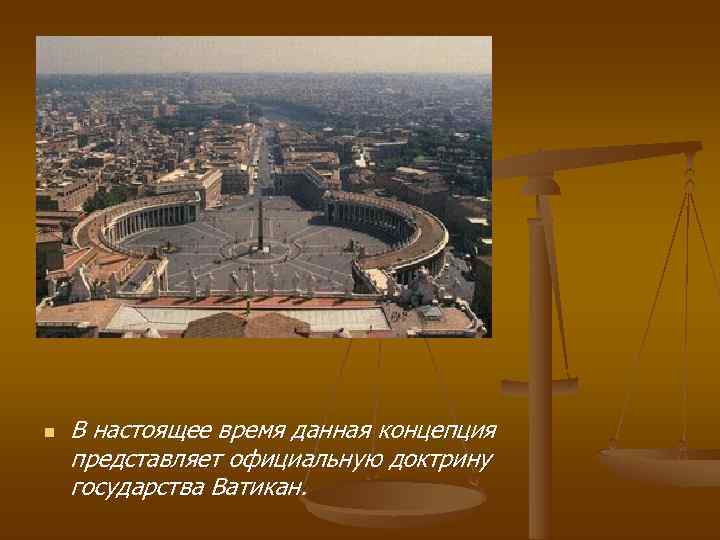 В настоящее время данная концепция представляет официальную доктрину государства Ватикан.